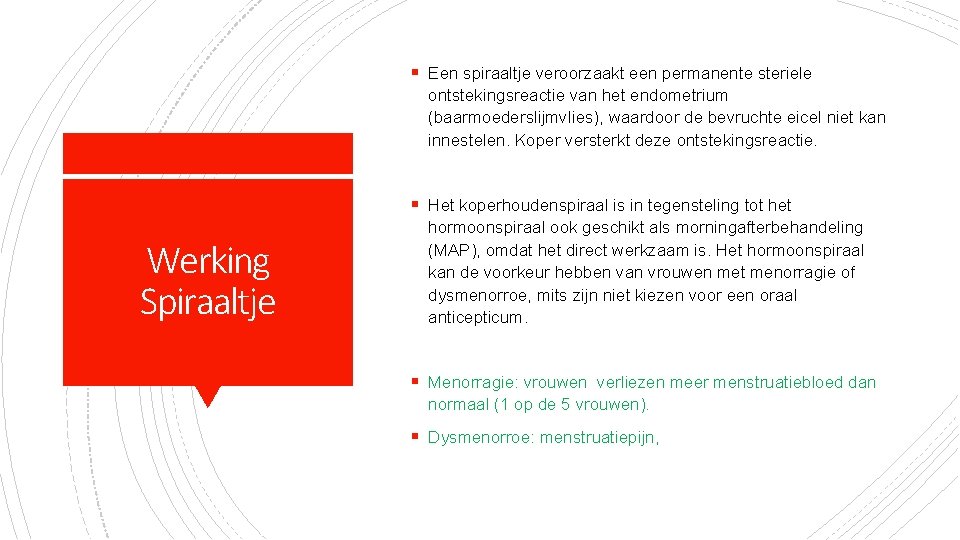 Werking Spiraaltje

▪ Een spiraaltje veroorzaakt een permanente steriele ontstekingsreactie van het endometrium (baarmoederslijmvlies), waardoor de bevruchte eicel niet kan innestelen. Koper versterkt deze ontstekingsreactie.

▪ Het koperhoudenspiraal is in tegensteling tot het hormoonspiraal ook geschikt als morningafterbehandeling (MAP), omdat het direct werkzaam is. Het hormoonspiraal kan de voorkeur hebben van vrouwen met menorragie of dysmenorroe, mits zijn niet kiezen voor een oraal anticepticum.

▪ Menorragie: vrouwen verliezen meer menstruatiebloed dan normaal (1 op de 5 vrouwen).

▪ Dysmenorroe: menstruatiepijn,